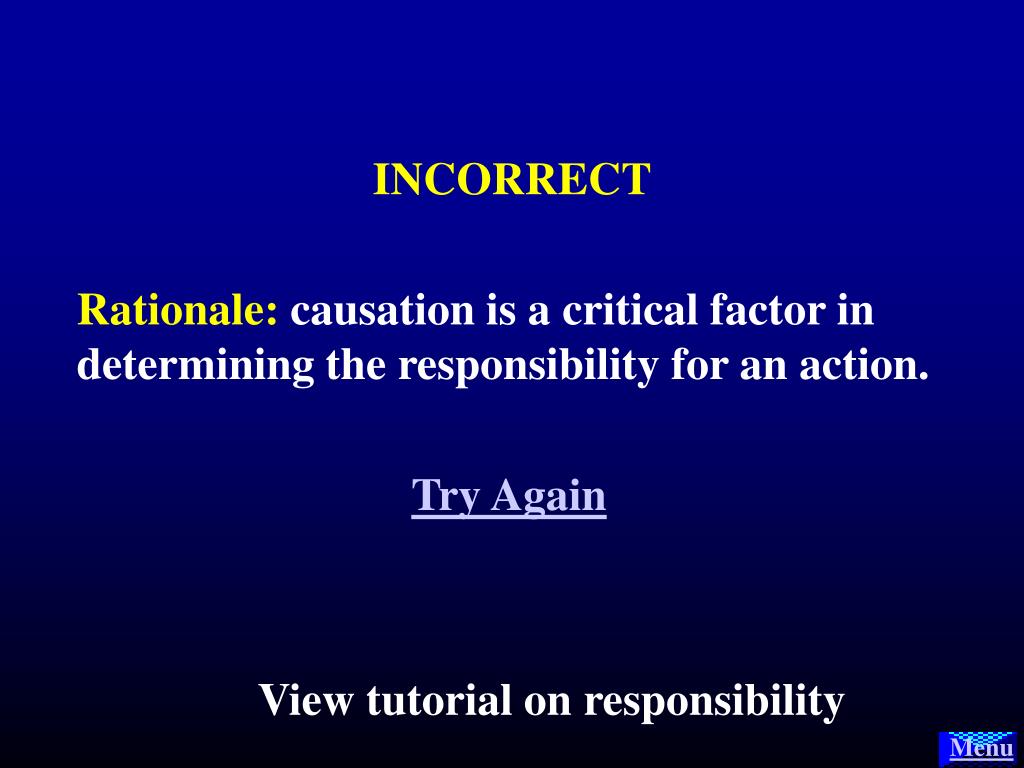 INCORRECT

Rationale: causation is a critical factor in determining the responsibility for an action.

Try Again

View tutorial on responsibility

Menu